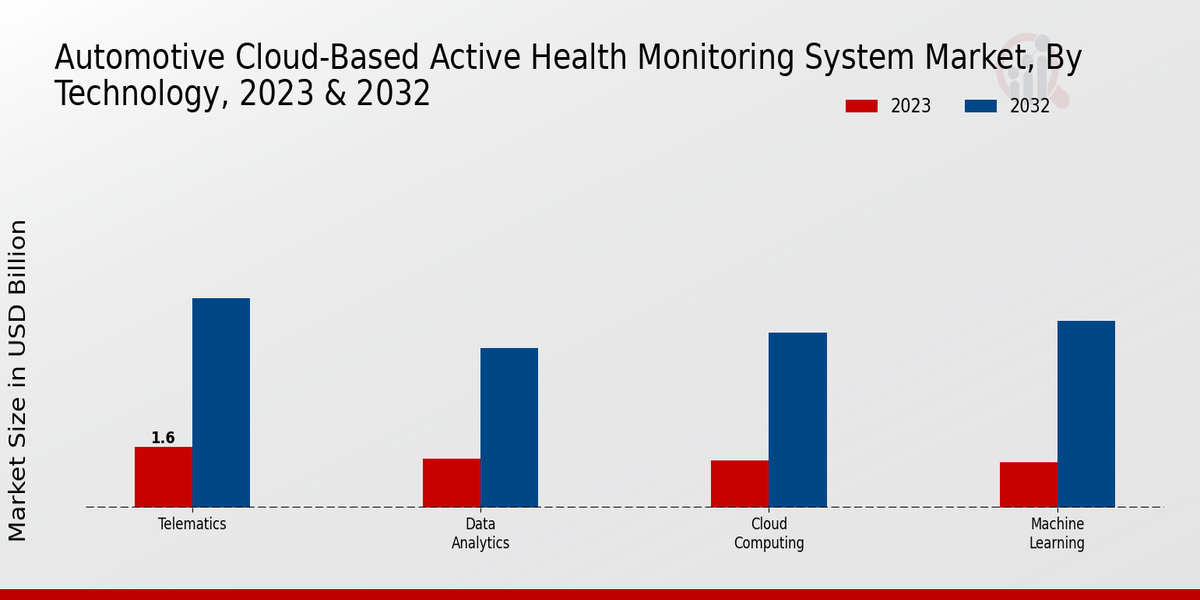 Automotive Cloud-Based Active Health Monitoring System Market, By Technology, 2023 & 2032

2023
2032

Market Size in USD Billion

1.6

Telematics
Data Analytics
Cloud Computing
Machine Learning